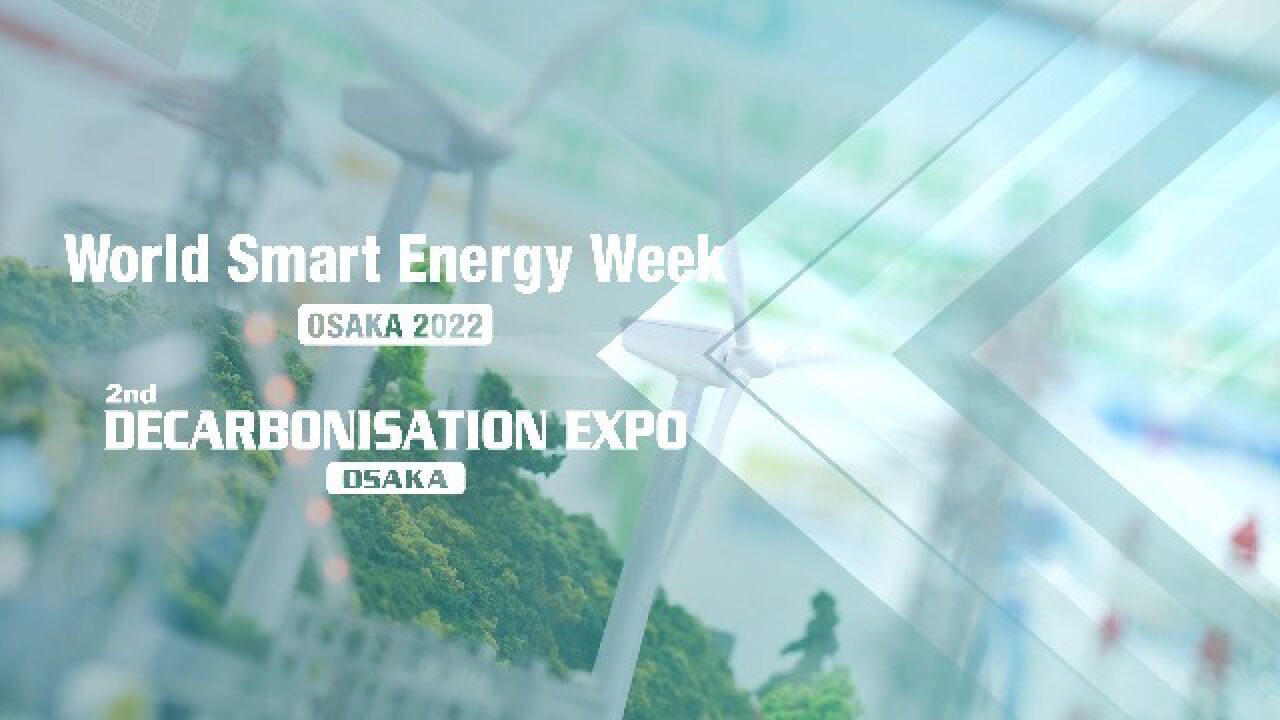 World Smart Energy Week

OSAKA 2022

2nd
DECARBONISATION EXPO

OSAKA